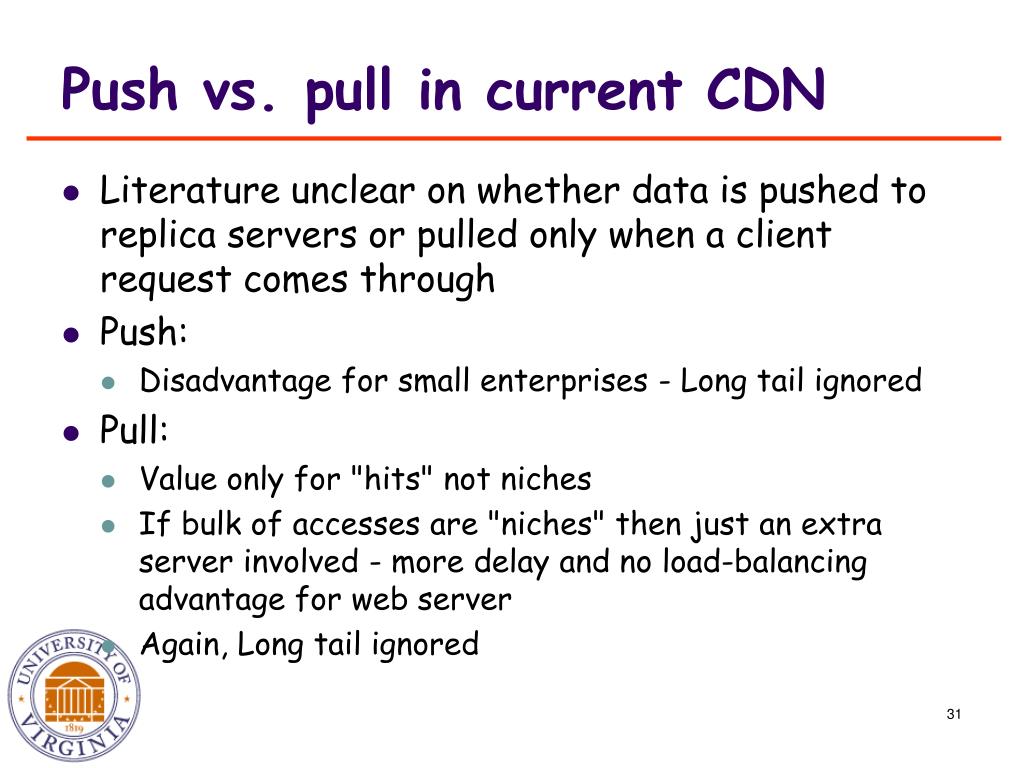 Push vs. pull in current CDN

- Literature unclear on whether data is pushed to replica servers or pulled only when a client request comes through
- Push:
  - Disadvantage for small enterprises - Long tail ignored
- Pull:
  - Value only for "hits" not niches
  - If bulk of accesses are "niches" then just an extra server involved - more delay and no load-balancing advantage for web server
  - Again, Long tail ignored

UNIVERSITY OF VIRGINIA 1819

31